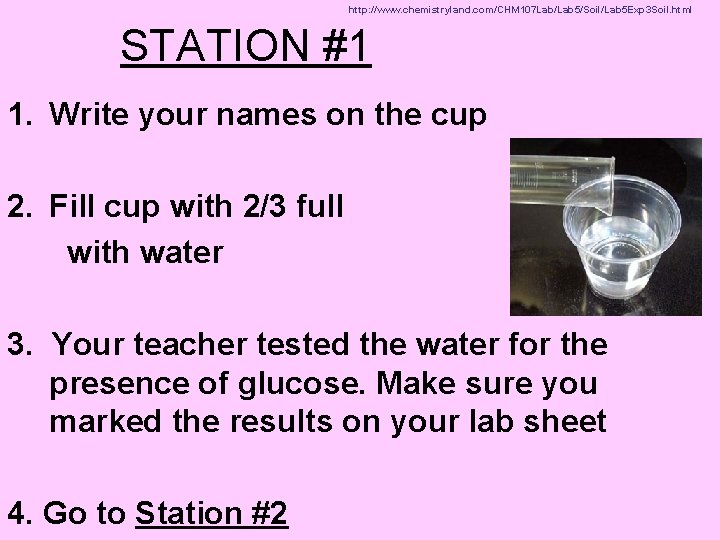 http://www.chemistryland.com/CHM107Lab/Lab5/Soil/Lab5Exp3Soil.html

STATION #1

1. Write your names on the cup

2. Fill cup with 2/3 full with water

3. Your teacher tested the water for the presence of glucose. Make sure you marked the results on your lab sheet

4. Go to Station #2